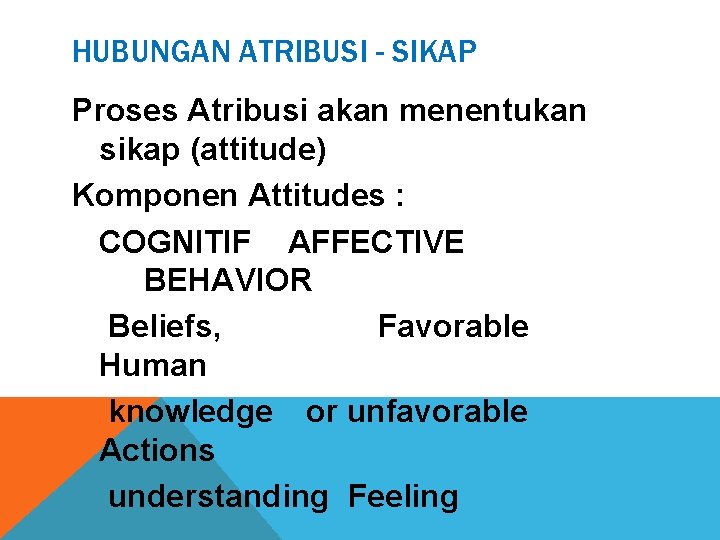 HUBUNGAN ATRIBUSI - SIKAP

Proses Atribusi akan menentukan sikap (attitude)

Komponen Attitudes :

COGNITIF AFFECTIVE BEHAVIOR

Beliefs, Favorable Human

knowledge or unfavorable Actions

understanding Feeling